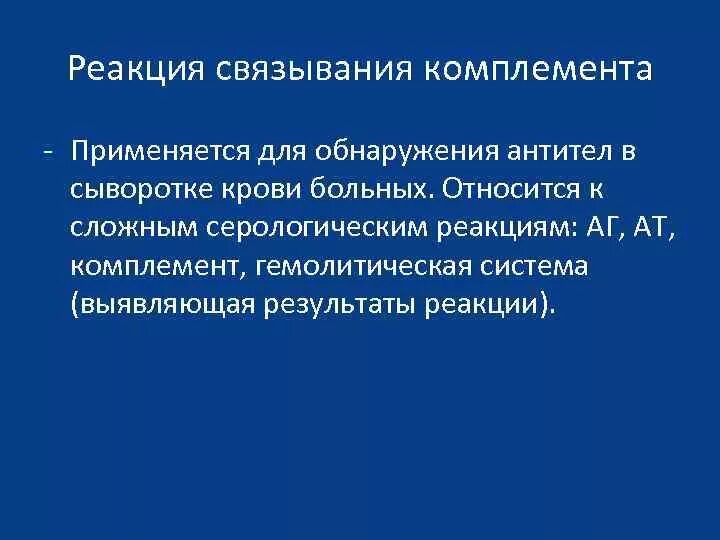 Реакция связывания комплемента

- Применяется для обнаружения антител в сыворотке крови больных. Относится к сложным серологическим реакциям: АГ, АТ, комплемент, гемолитическая система (выявляющая результаты реакции).